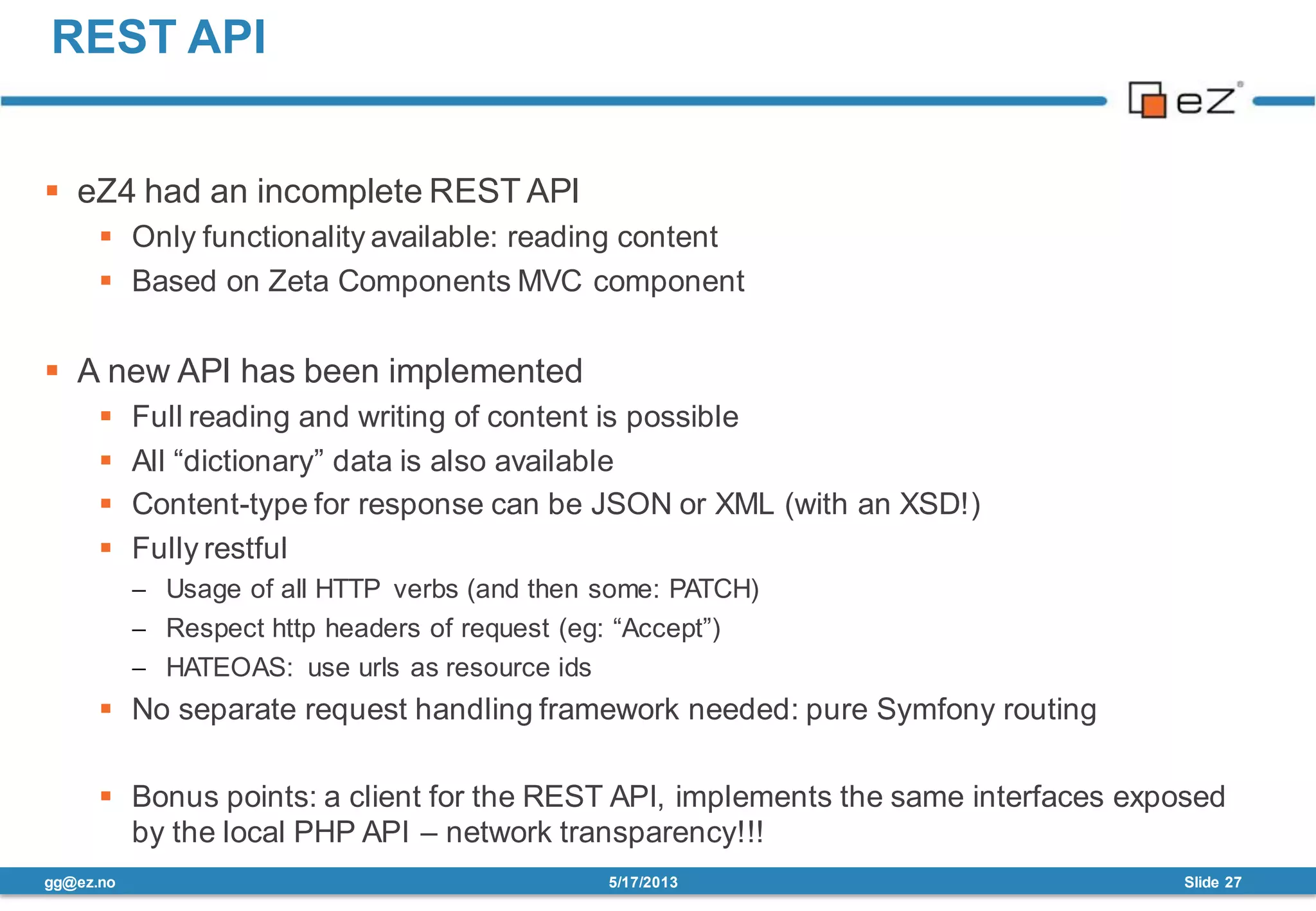 REST API

eZ

- eZ4 had an incomplete REST API
  - Only functionality available: reading content
  - Based on Zeta Components MVC component

- A new API has been implemented
  - Full reading and writing of content is possible
  - All “dictionary” data is also available
  - Content-type for response can be JSON or XML (with an XSD!)
  - Fully restful
    – Usage of all HTTP verbs (and then some: PATCH)
    – Respect http headers of request (eg: “Accept”)
    – HATEOAS: use urls as resource ids
  - No separate request handling framework needed: pure Symfony routing

  - Bonus points: a client for the REST API, implements the same interfaces exposed by the local PHP API – network transparency!!!

gg@ez.no 5/17/2013 Slide 27